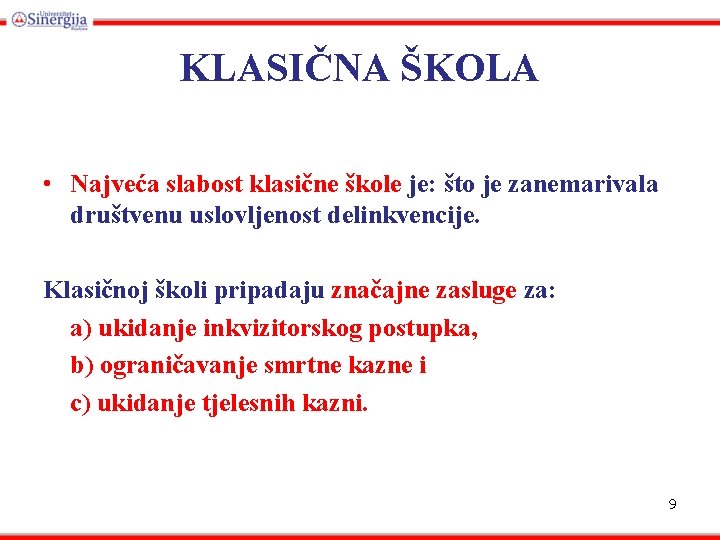 Univerzitet Sinergija Bijeljina

KLASIČNA ŠKOLA

• Najveća slabost klasične škole je: što je zanemarivala društvenu uslovljenost delinkvencije.

Klasičnoj školi pripadaju značajne zasluge za:

a) ukidanje inkvizitorskog postupka,

b) ograničavanje smrtne kazne i

c) ukidanje tjelesnih kazni.

9